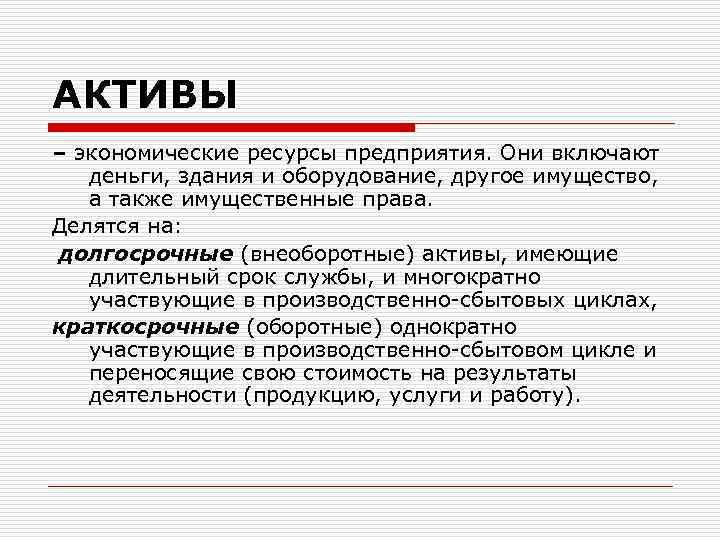 АКТИВЫ

– экономические ресурсы предприятия. Они включают деньги, здания и оборудование, другое имущество, а также имущественные права.

Делятся на:

долгосрочные (внеоборотные) активы, имеющие длительный срок службы, и многократно участвующие в производственно-сбытовых циклах,

краткосрочные (оборотные) однократно участвующие в производственно-сбытовом цикле и переносящие свою стоимость на результаты деятельности (продукцию, услуги и работу).